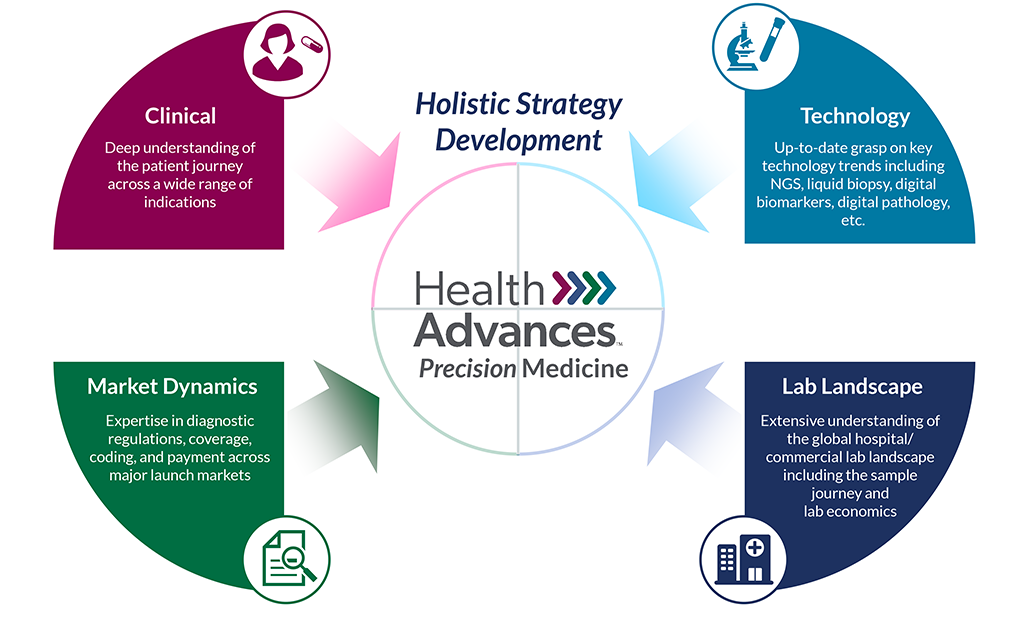 Holistic Strategy Development

Clinical

Deep understanding of the patient journey across a wide range of indications

Technology

Up-to-date grasp on key technology trends including NGS, liquid biopsy, digital biomarkers, digital pathology, etc.

Health Advances™
Precision Medicine

Market Dynamics

Expertise in diagnostic regulations, coverage, coding, and payment across major launch markets

Lab Landscape

Extensive understanding of the global hospital/ commercial lab landscape including the sample journey and lab economics